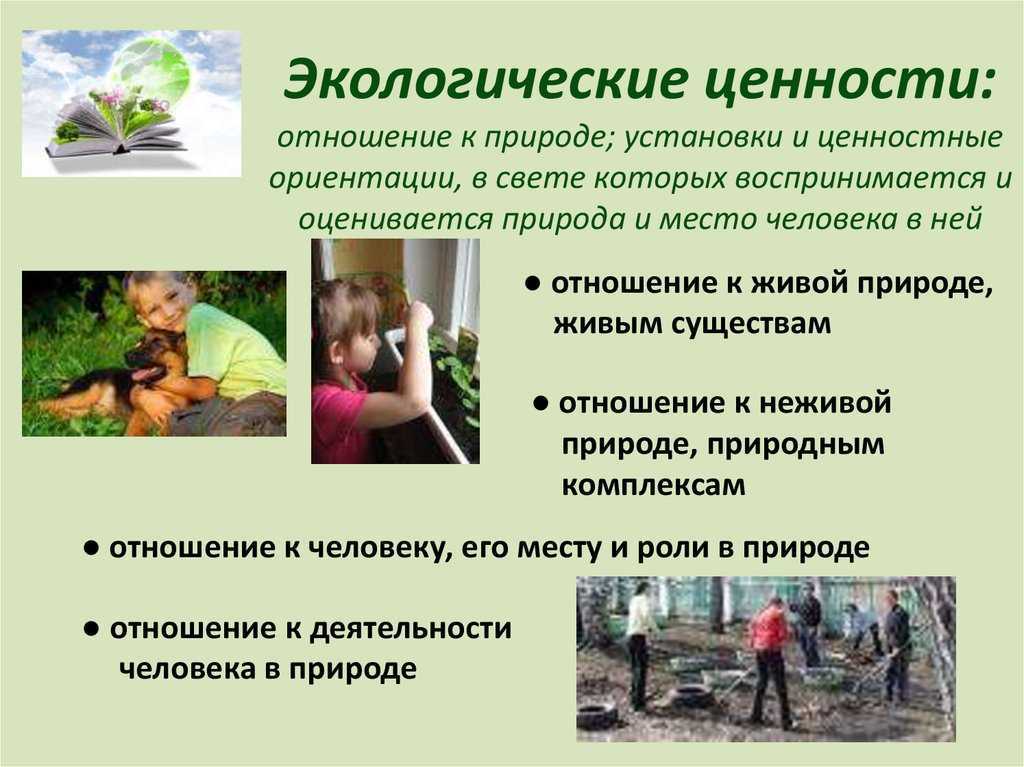 Экологические ценности:

отношение к природе; установки и ценностные ориентации, в свете которых воспринимается и оценивается природа и место человека в ней

● отношение к живой природе, живым существам

● отношение к неживой природе, природным комплексам

● отношение к человеку, его месту и роли в природе

● отношение к деятельности человека в природе